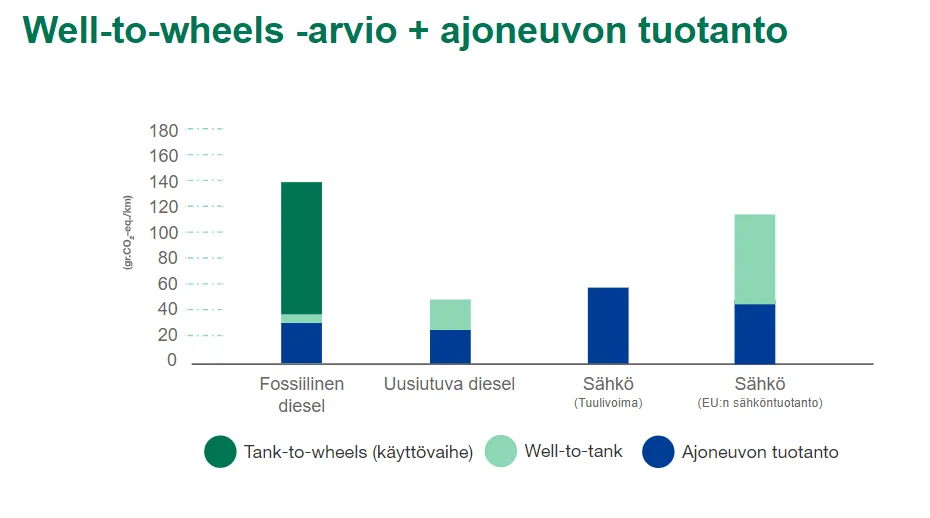 Well-to-wheels -arvio + ajoneuvon tuotanto

180
160
140
120
100
80
60
40
20
0

(gr.$CO_2$-eq./km)

Fossiilinen diesel
Uusiutuva diesel
Sähkö
(Tuulivoima)
Sähkö
(EU:n sähköntuotanto)

Tank-to-wheels (käyttövaihe)
Well-to-tank
Ajoneuvon tuotanto